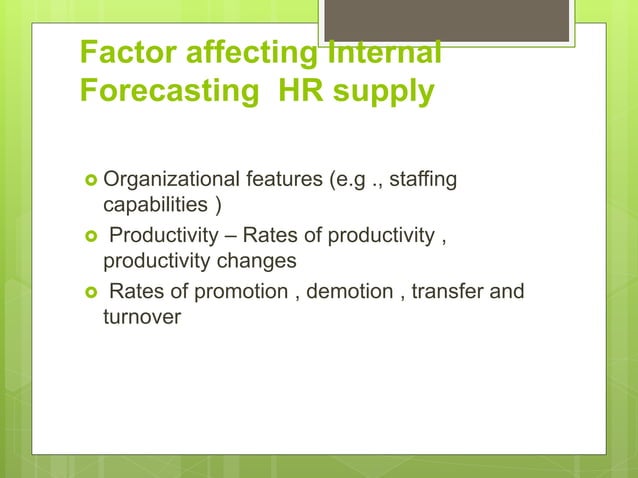 Factor affecting Internal Forecasting HR supply

- Organizational features (e.g ., staffing capabilities )
- Productivity – Rates of productivity , productivity changes
- Rates of promotion , demotion , transfer and turnover